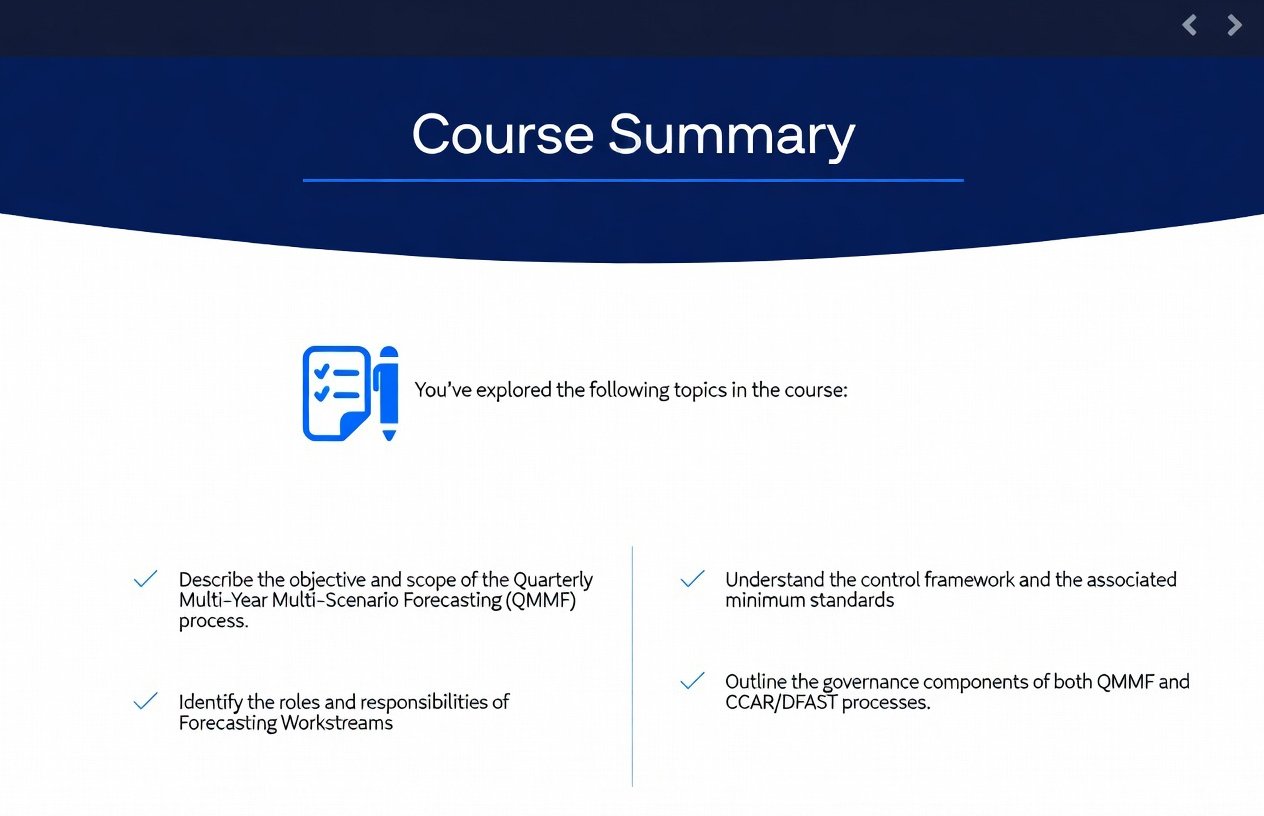 Course Summary

You've explored the following topics in the course:

Describe the objective and scope of the Quarterly Multi-Year Multi-Scenario Forecasting (QMMF) process.

Identify the roles and responsibilities of Forecasting Workstreams

Understand the control framework and the associated minimum standards

Outline the governance components of both QMMF and CCAR/DFAST processes.